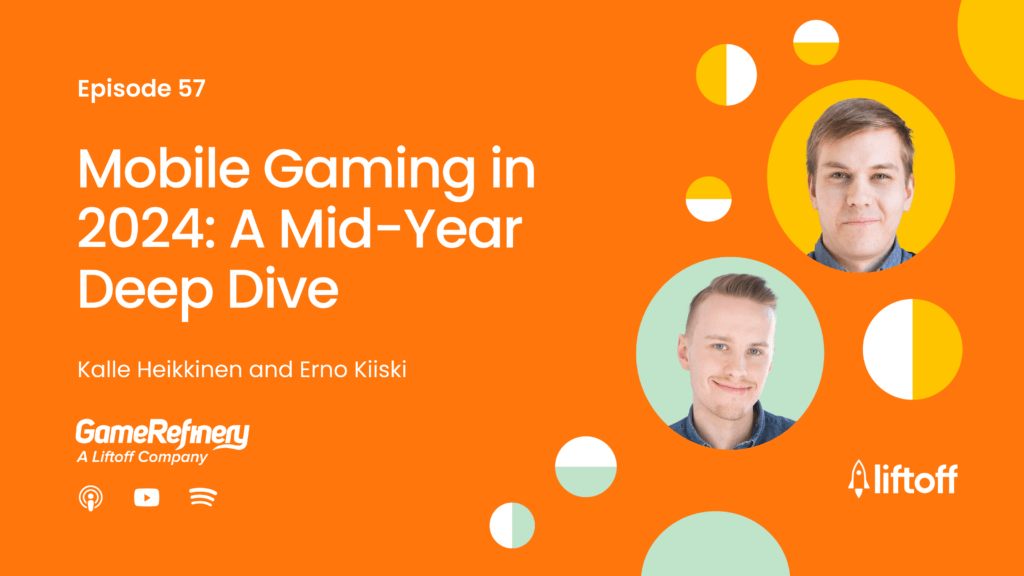 Episode 57

Mobile Gaming in 2024: A Mid-Year Deep Dive

Kalle Heikkinen and Erno Kiiski

GameRefinery
A Liftoff Company

liftoff